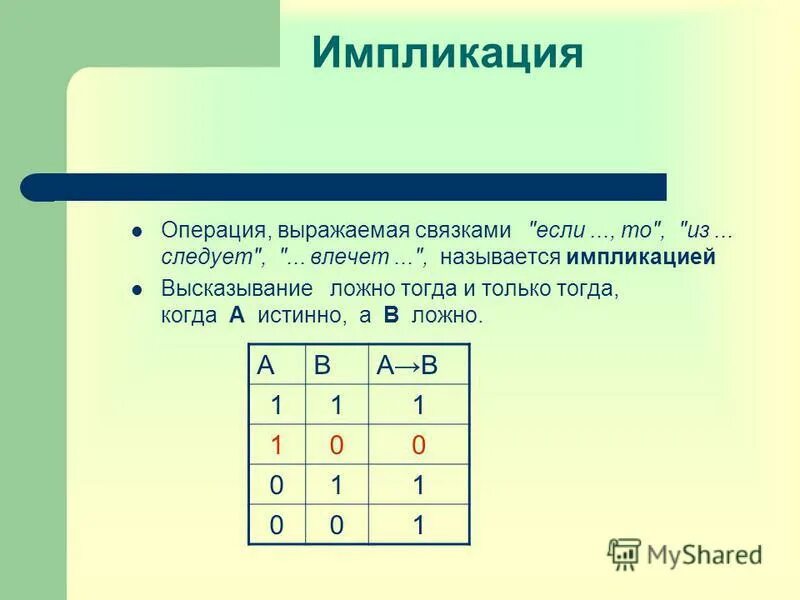 Импликация

Операция, выражаемая связками "если ..., то", "из ... следует", "... влечет ...", называется импликацией

Высказывание ложно тогда и только тогда, когда A истинно, а B ложно.

| A | B | A→B |
|---|---|---|
| 1 | 1 | 1 |
| 1 | 0 | 0 |
| 0 | 1 | 1 |
| 0 | 0 | 1 |

MyShared